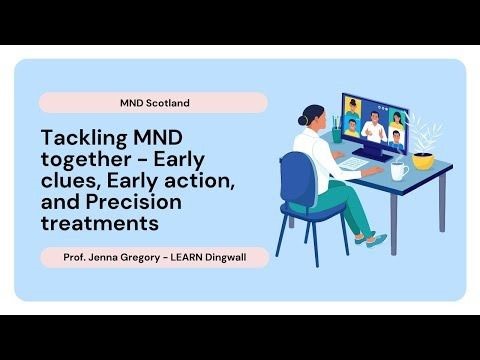 MND Scotland

Tackling MND together - Early clues, Early action, and Precision treatments

Prof. Jenna Gregory - LEARN Dingwall